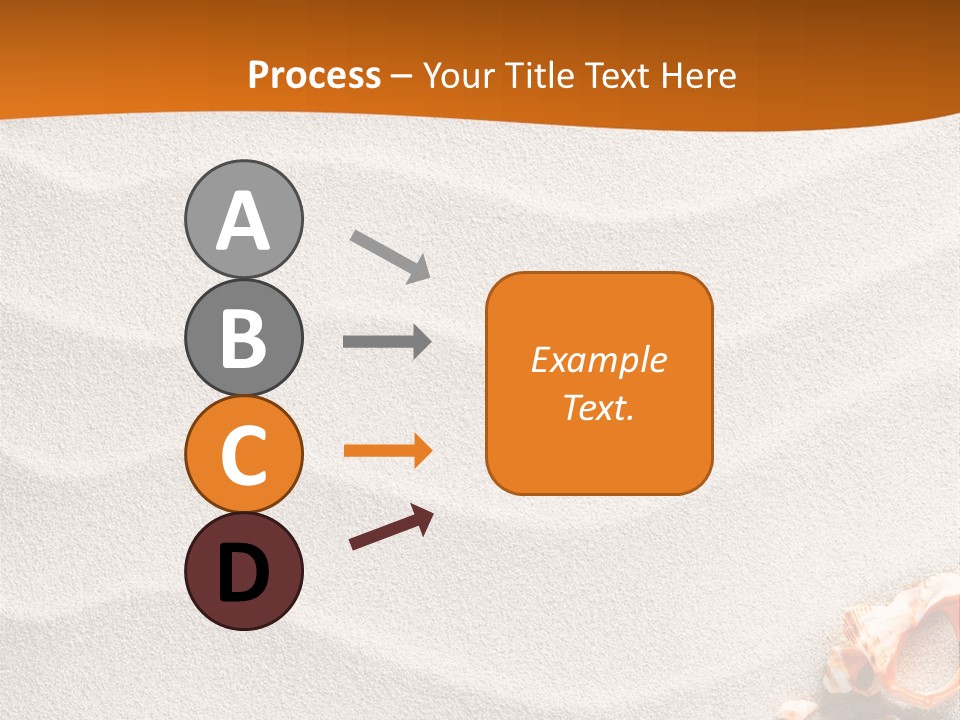 Process – Your Title Text Here

A

B

C

D

Example Text.